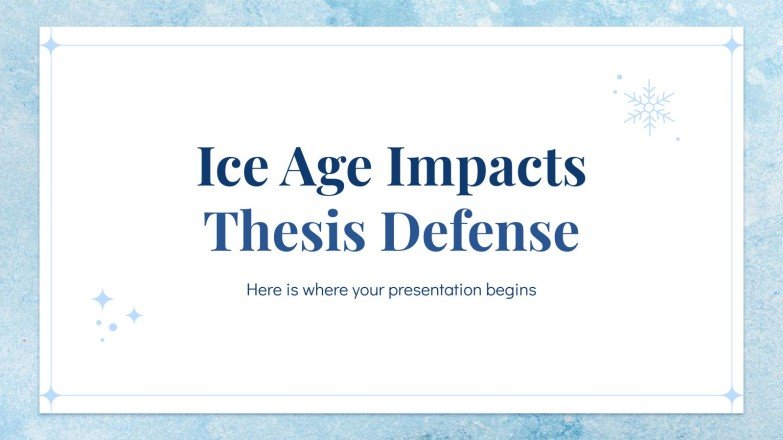 Ice Age Impacts Thesis Defense

Here is where your presentation begins